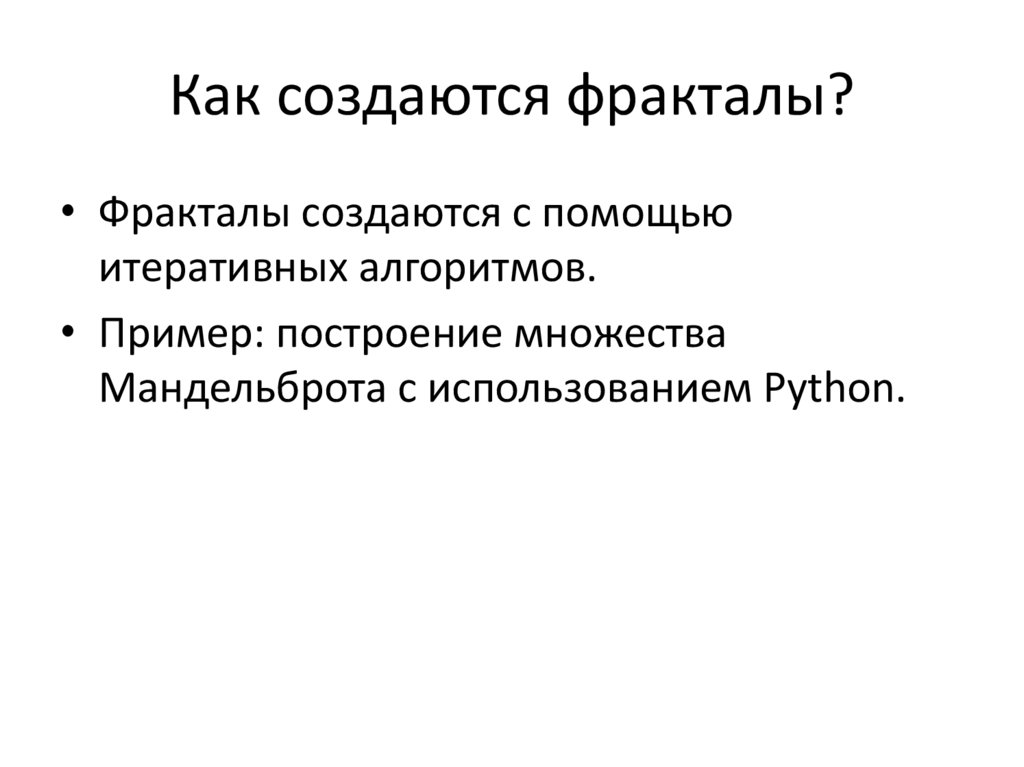 Как создаются фракталы?

• Фракталы создаются с помощью итеративных алгоритмов.

• Пример: построение множества Мандельброта с использованием Python.